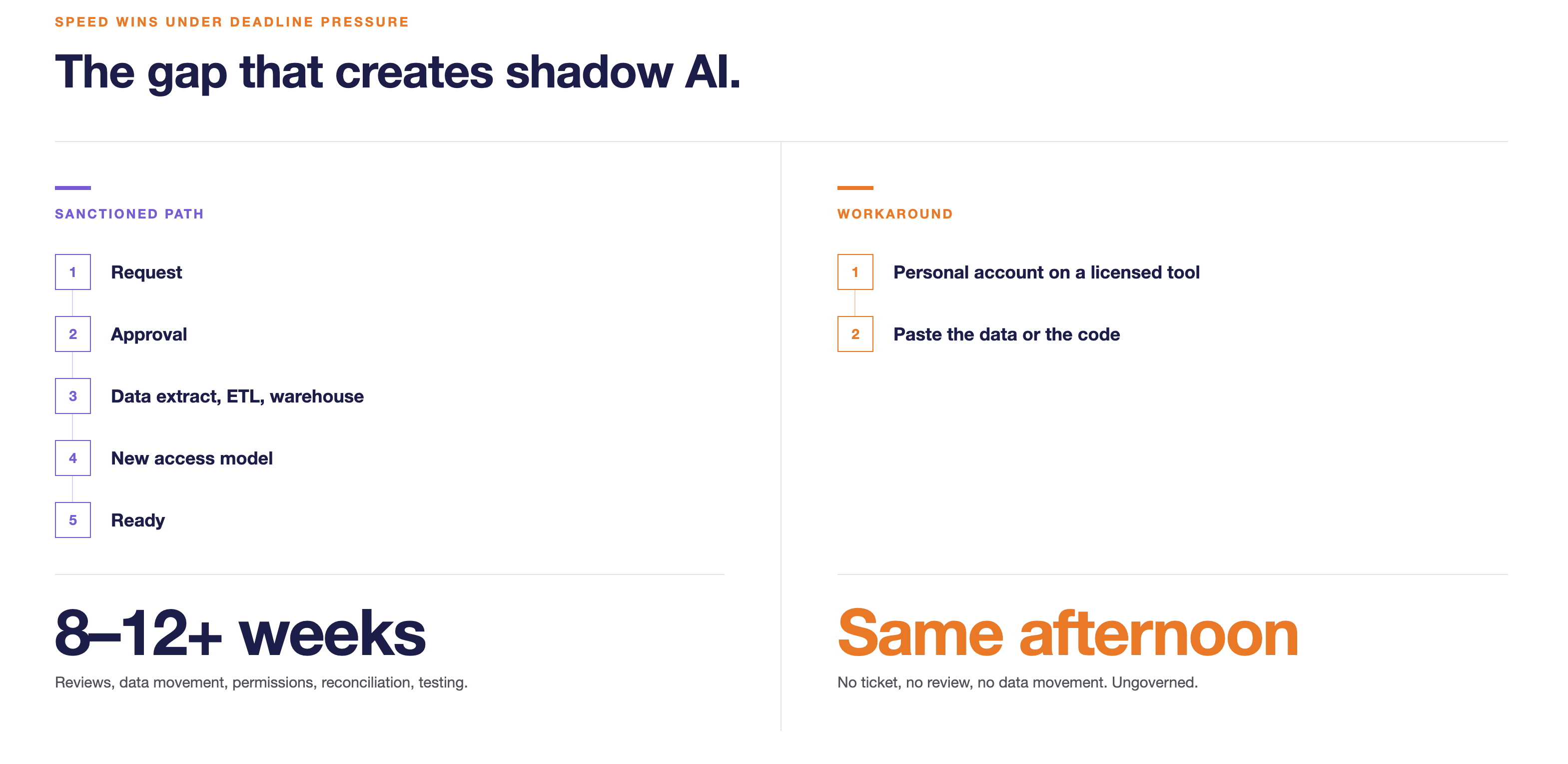 SPEED WINS UNDER DEADLINE PRESSURE

The gap that creates shadow AI.

SANCTIONED PATH

1 Request

2 Approval

3 Data extract, ETL, warehouse

4 New access model

5 Ready

8–12+ weeks

Reviews, data movement, permissions, reconciliation, testing.

WORKAROUND

1 Personal account on a licensed tool

2 Paste the data or the code

Same afternoon

No ticket, no review, no data movement. Ungoverned.